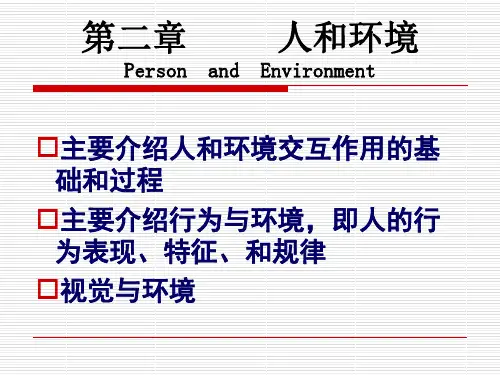 第二章　　人和环境
Person and Environment

□主要介绍人和环境交互作用的基础和过程

□主要介绍行为与环境，即人的行为表现、特征、和规律

□视觉与环境